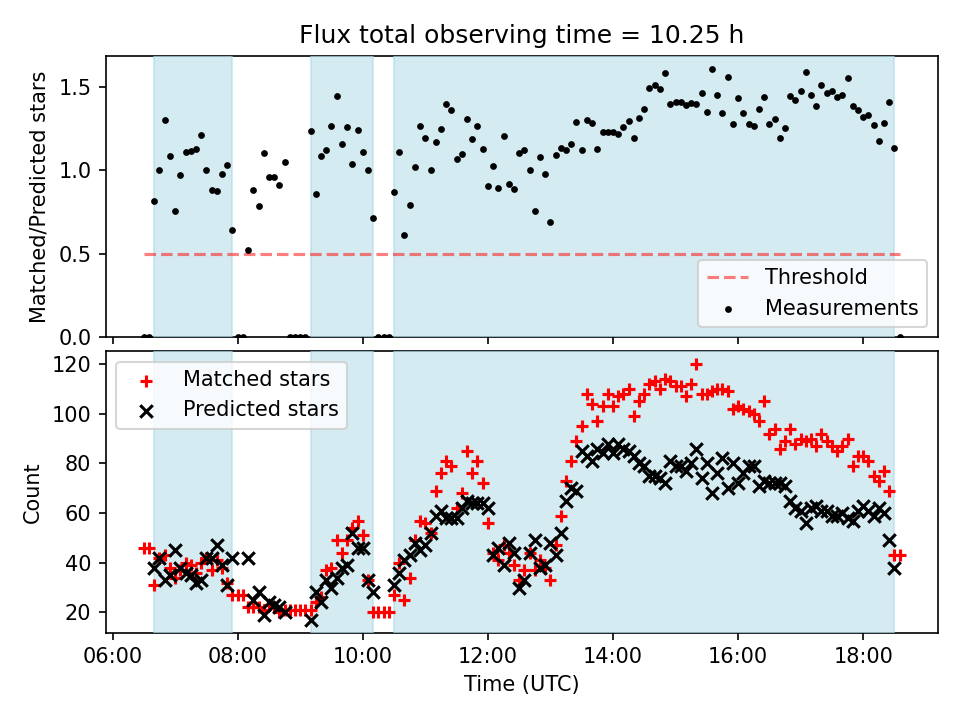 Flux total observing time = 10.25 h

Matched/Predicted stars

1.5
1.0
0.5
0.0

Threshold
Measurements

Count

120
100
80
60
40
20

Matched stars
Predicted stars

06:00 08:00 10:00 12:00 14:00 16:00 18:00
Time (UTC)